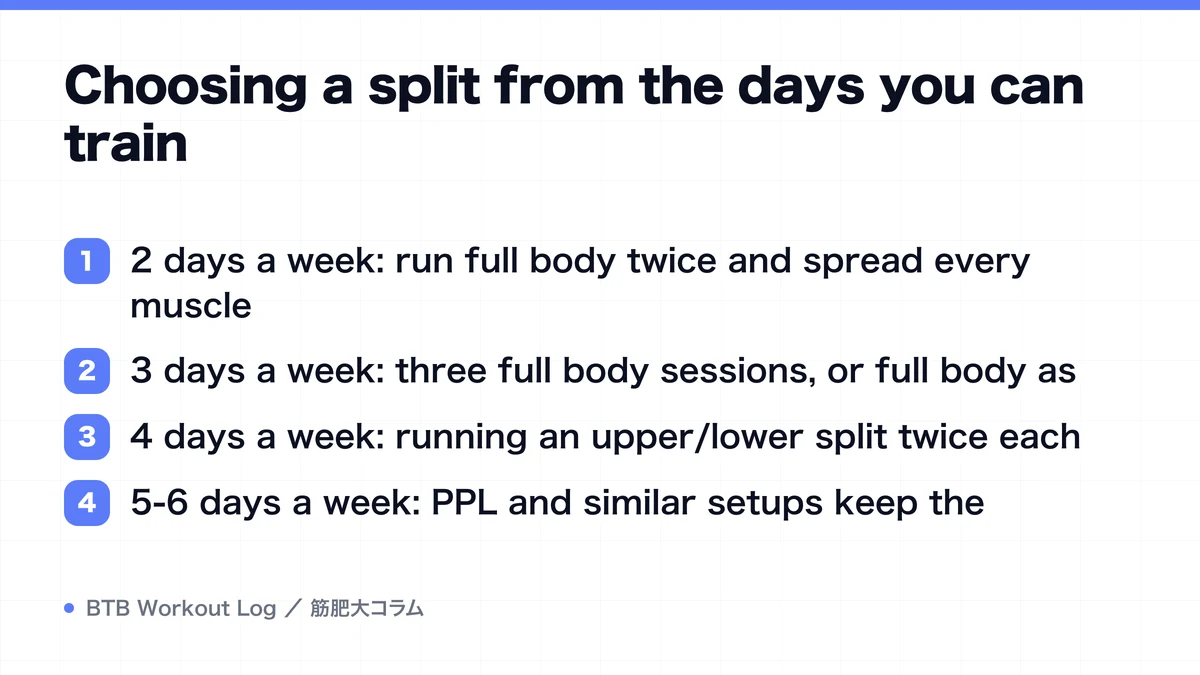 Choosing a split from the days you can train

1 2 days a week: run full body twice and spread every muscle

2 3 days a week: three full body sessions, or full body as

3 4 days a week: running an upper/lower split twice each

4 5-6 days a week: PPL and similar setups keep the

BTB Workout Log ／ 筋肥大コラム